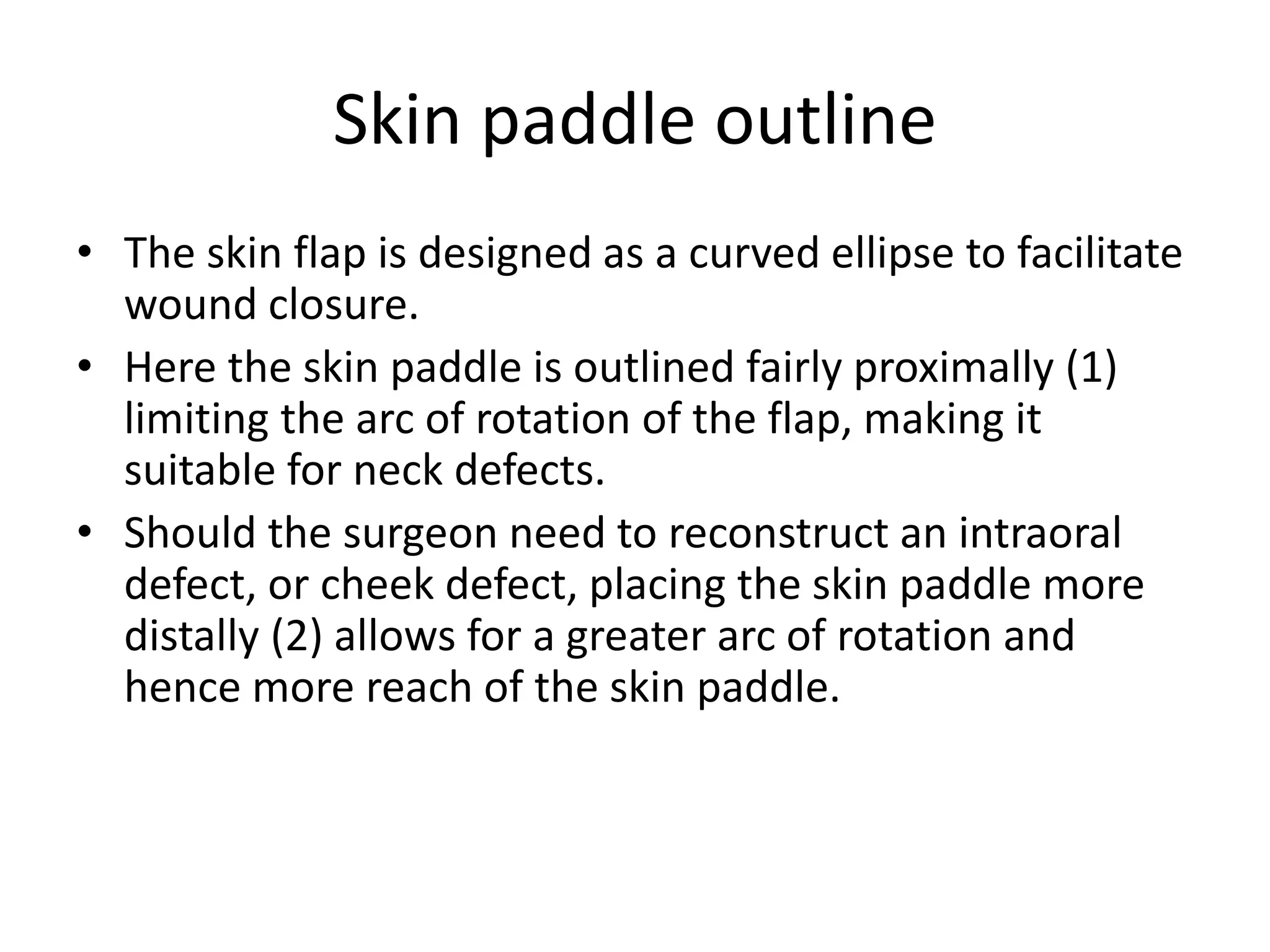 Skin paddle outline

• The skin flap is designed as a curved ellipse to facilitate wound closure.
• Here the skin paddle is outlined fairly proximally (1) limiting the arc of rotation of the flap, making it suitable for neck defects.
• Should the surgeon need to reconstruct an intraoral defect, or cheek defect, placing the skin paddle more distally (2) allows for a greater arc of rotation and hence more reach of the skin paddle.